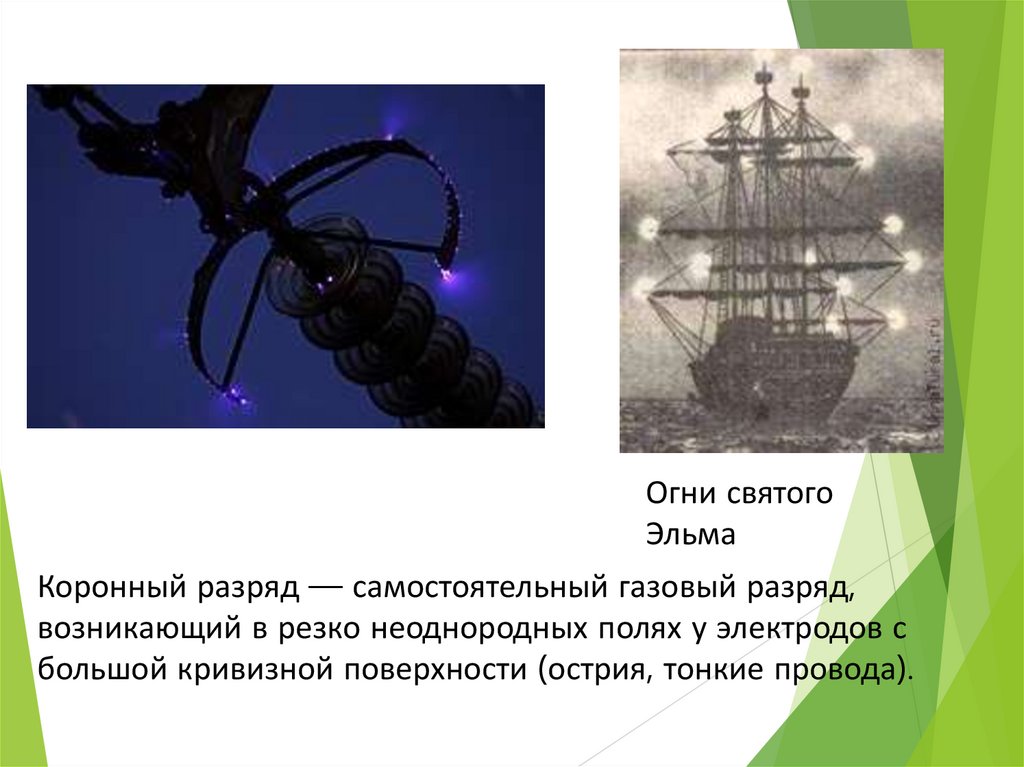 Огни святого Эльма

Коронный разряд — самостоятельный газовый разряд, возникающий в резко неоднородных полях у электродов с большой кривизной поверхности (острия, тонкие провода).